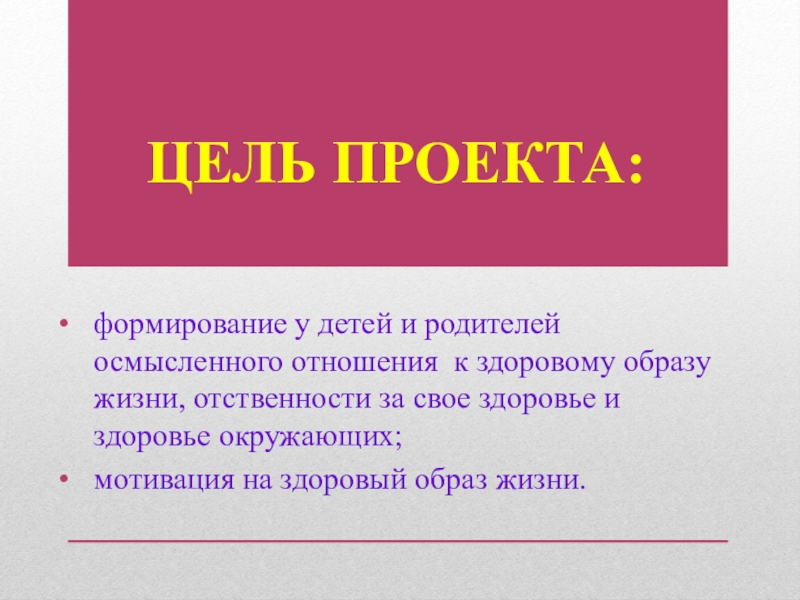 ЦЕЛЬ ПРОЕКТА:

• формирование у детей и родителей осмысленного отношения к здоровому образу жизни, отственности за свое здоровье и здоровье окружающих;
• мотивация на здоровый образ жизни.